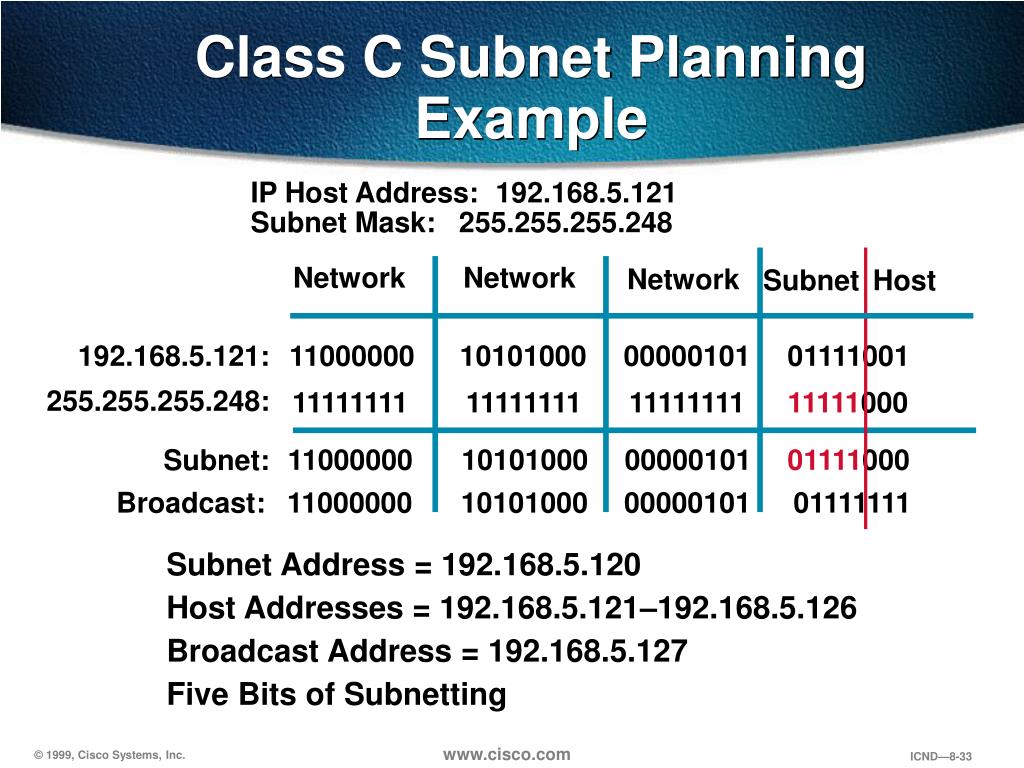 Class C Subnet Planning Example

IP Host Address: 192.168.5.121
Subnet Mask: 255.255.255.248

| | Network | Network | Network | Subnet Host |
|---|---|---|---|---|
| 192.168.5.121: | 11000000 | 10101000 | 00000101 | 01111001 |
| 255.255.255.248: | 11111111 | 11111111 | 11111111 | 11111000 |
| Subnet: | 11000000 | 10101000 | 00000101 | 01111000 |
| Broadcast: | 11000000 | 10101000 | 00000101 | 01111111 |

Subnet Address = 192.168.5.120
Host Addresses = 192.168.5.121–192.168.5.126
Broadcast Address = 192.168.5.127
Five Bits of Subnetting

© 1999, Cisco Systems, Inc.
www.cisco.com
ICND—8-33